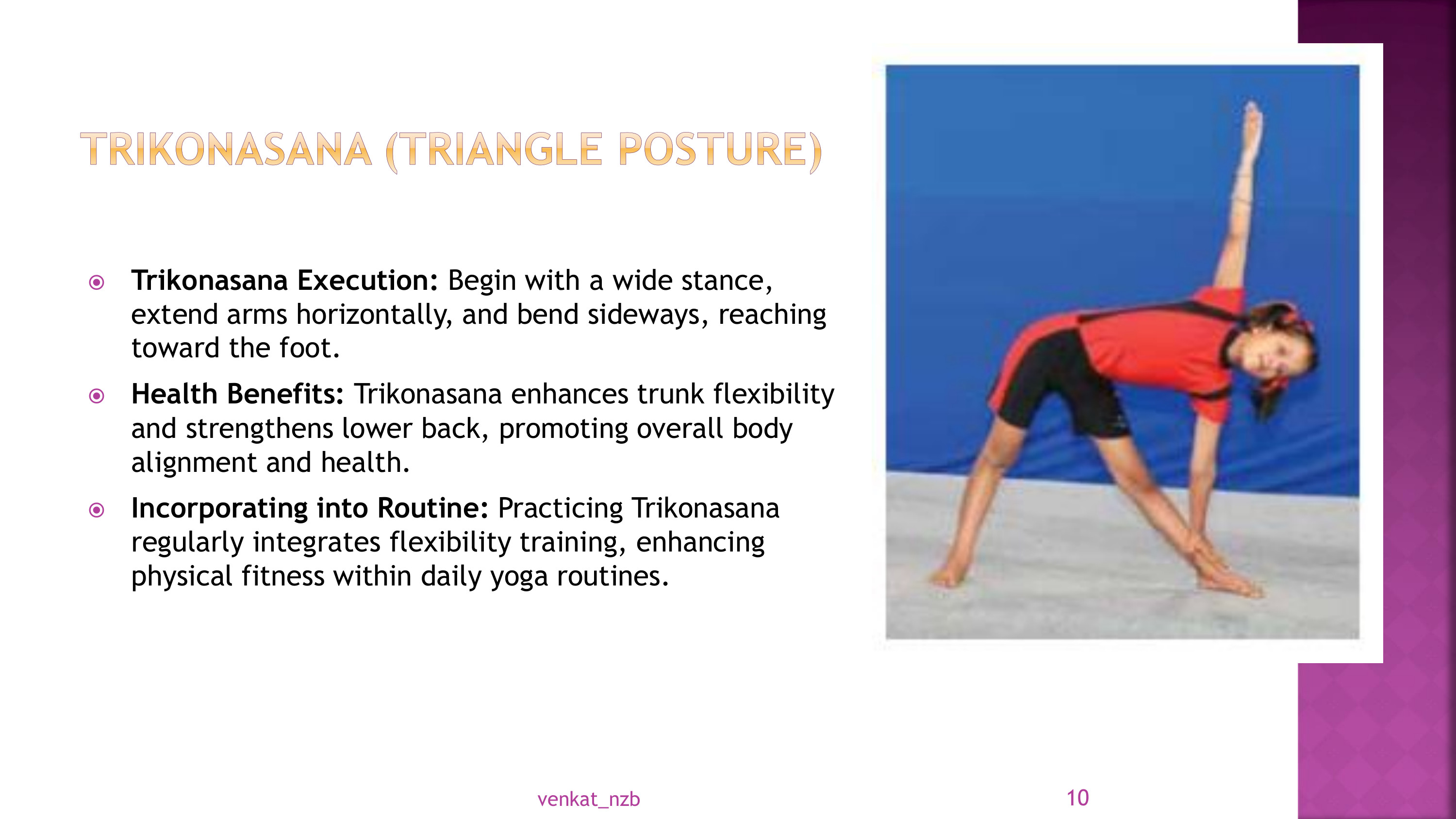 TRIKONASANA (TRIANGLE POSTURE)

Trikonasana Execution: Begin with a wide stance, extend arms horizontally, and bend sideways, reaching toward the foot.

Health Benefits: Trikonasana enhances trunk flexibility and strengthens lower back, promoting overall body alignment and health.

Incorporating into Routine: Practicing Trikonasana regularly integrates flexibility training, enhancing physical fitness within daily yoga routines.

venkat_nzb

10